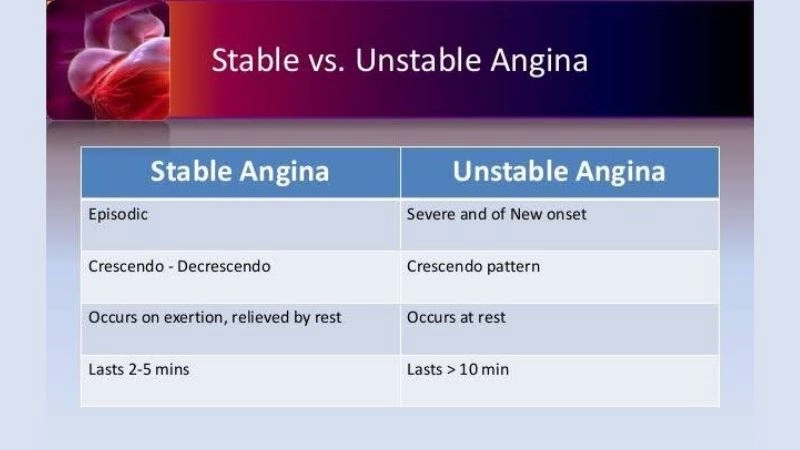 Stable vs. Unstable Angina

| Stable Angina | Unstable Angina |
|---|---|
| Episodic | Severe and of New onset |
| Crescendo - Decrescendo | Crescendo pattern |
| Occurs on exertion, relieved by rest | Occurs at rest |
| Lasts 2-5 mins | Lasts > 10 min |